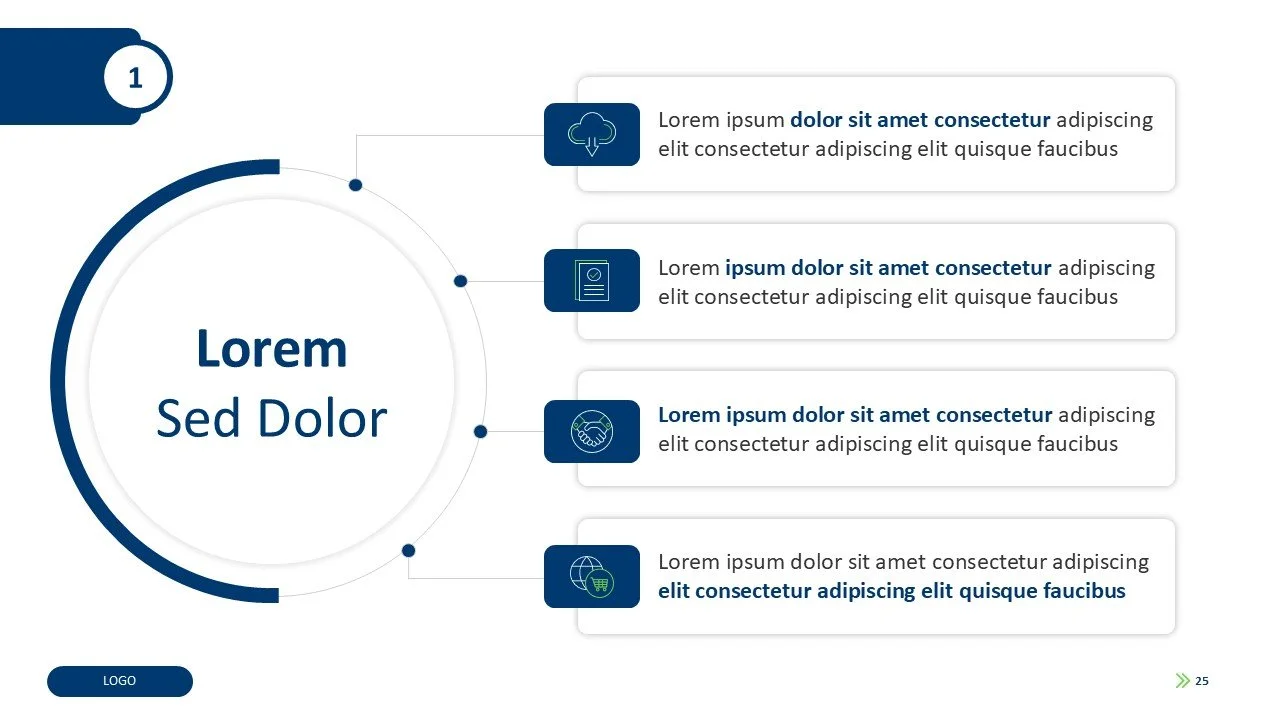 1

Lorem
Sed Dolor

Lorem ipsum dolor sit amet consectetur adipiscing elit consectetur adipiscing elit quisque faucibus

Lorem ipsum dolor sit amet consectetur adipiscing elit consectetur adipiscing elit quisque faucibus

Lorem ipsum dolor sit amet consectetur adipiscing elit consectetur adipiscing elit quisque faucibus

Lorem ipsum dolor sit amet consectetur adipiscing elit consectetur adipiscing elit quisque faucibus

LOGO

25